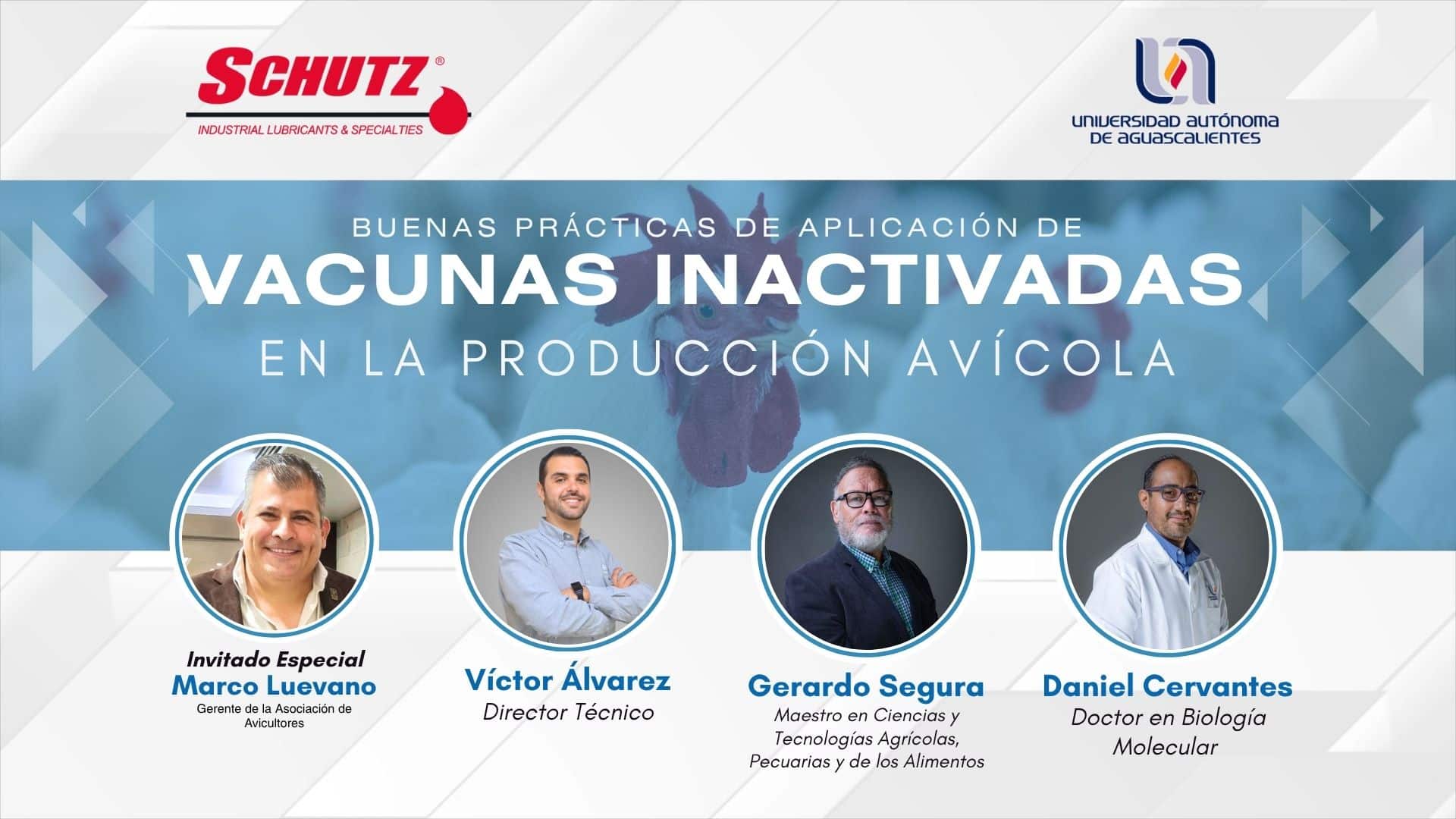 SCHUTZ®
INDUSTRIAL LUBRICANTS & SPECIALTIES

UNIVERSIDAD AUTÓNOMA DE AGUASCALIENTES

BUENAS PRÁCTICAS DE APLICACIÓN DE
VACUNAS INACTIVADAS
EN LA PRODUCCIÓN AVÍCOLA

Invitado Especial
Marco Luevano
Gerente de la Asociación de Avicultores

Víctor Álvarez
Director Técnico

Gerardo Segura
Maestro en Ciencias y Tecnologías Agrícolas, Pecuarias y de los Alimentos

Daniel Cervantes
Doctor en Biología Molecular